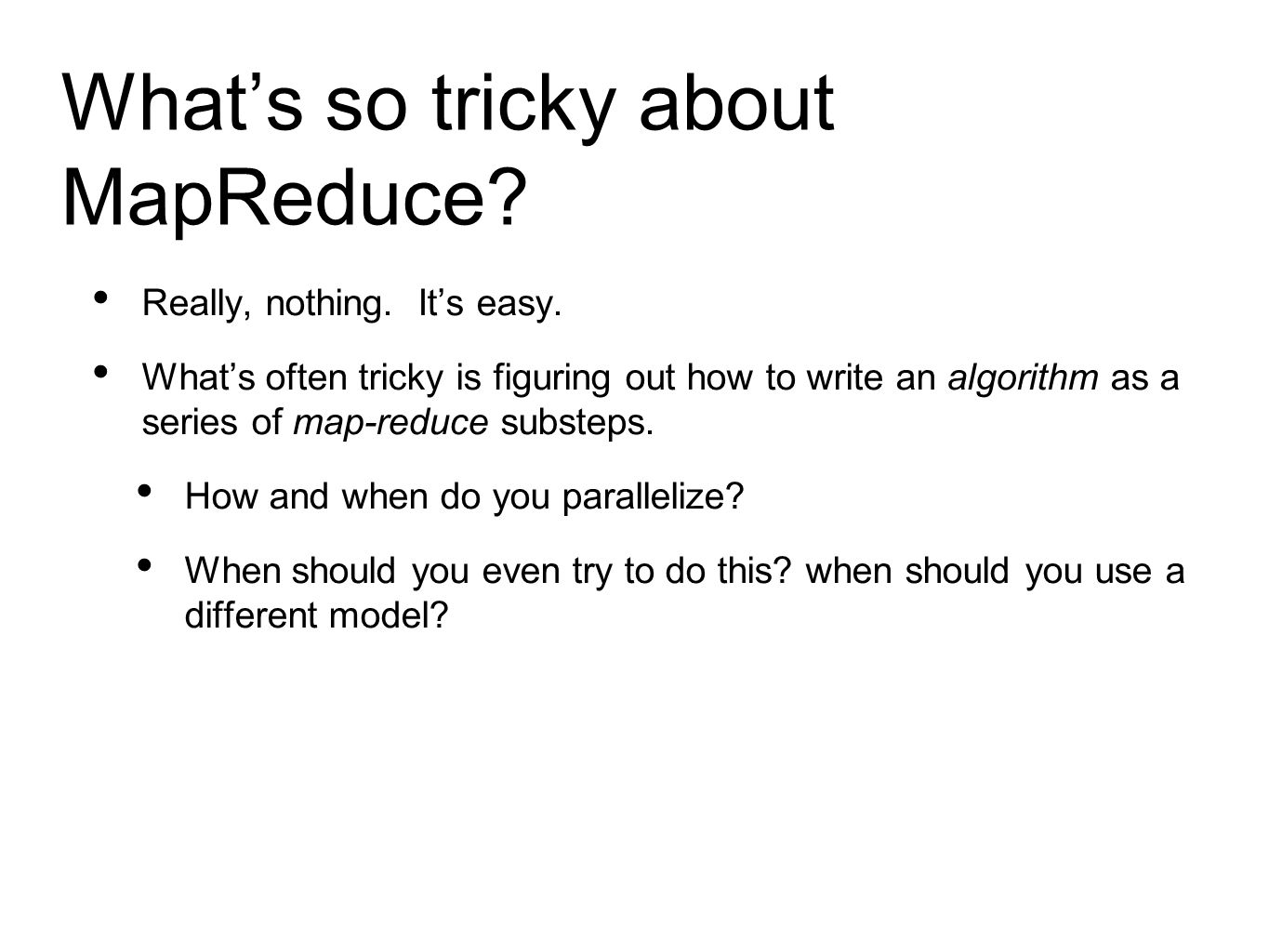 What’s so tricky about MapReduce?

• Really, nothing. It’s easy.

• What’s often tricky is figuring out how to write an algorithm as a series of map-reduce substeps.

• How and when do you parallelize?

• When should you even try to do this? when should you use a different model?